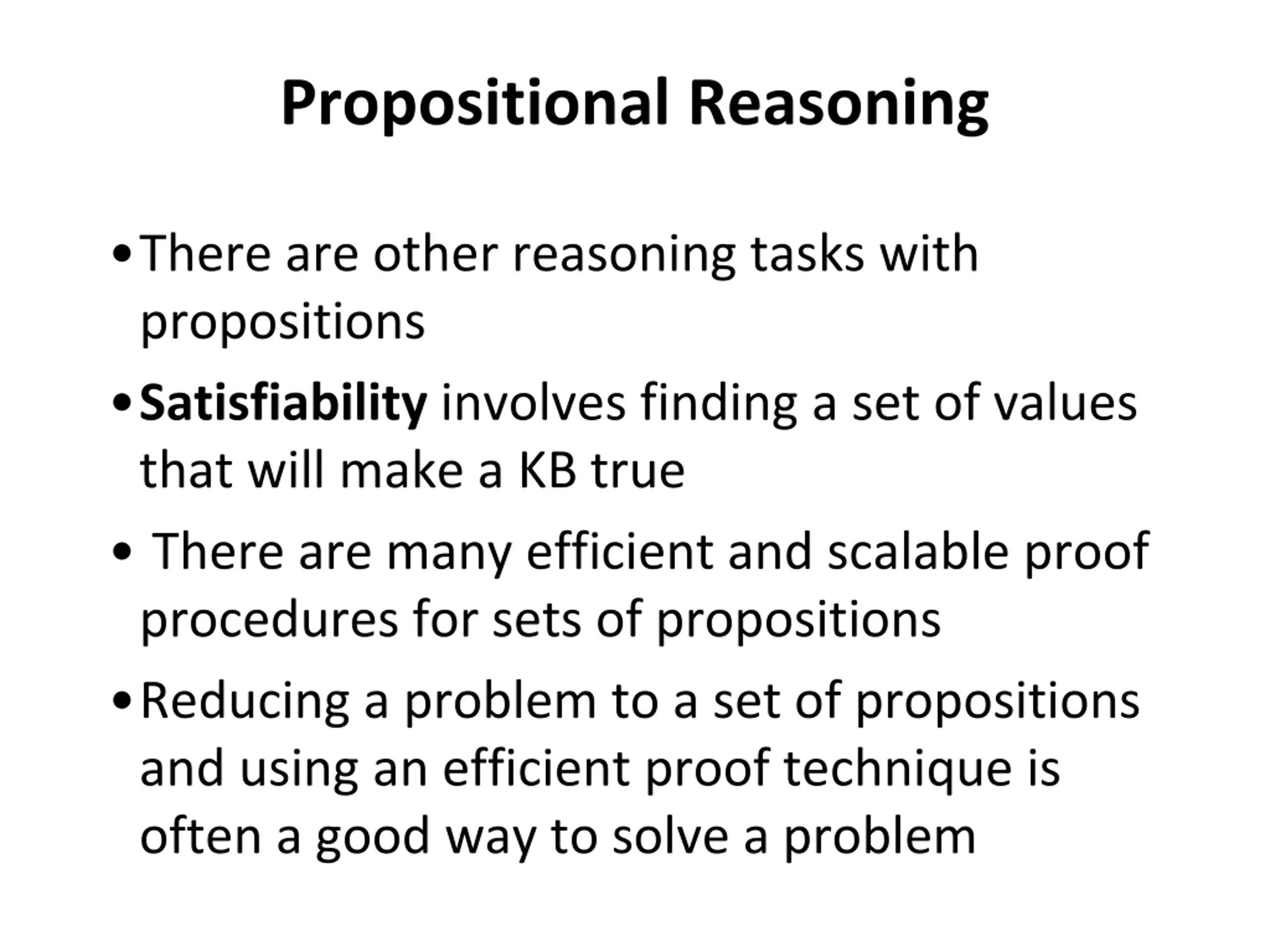 Propositional Reasoning

• There are other reasoning tasks with propositions

• Satisfiability involves finding a set of values that will make a KB true

• There are many efficient and scalable proof procedures for sets of propositions

• Reducing a problem to a set of propositions and using an efficient proof technique is often a good way to solve a problem